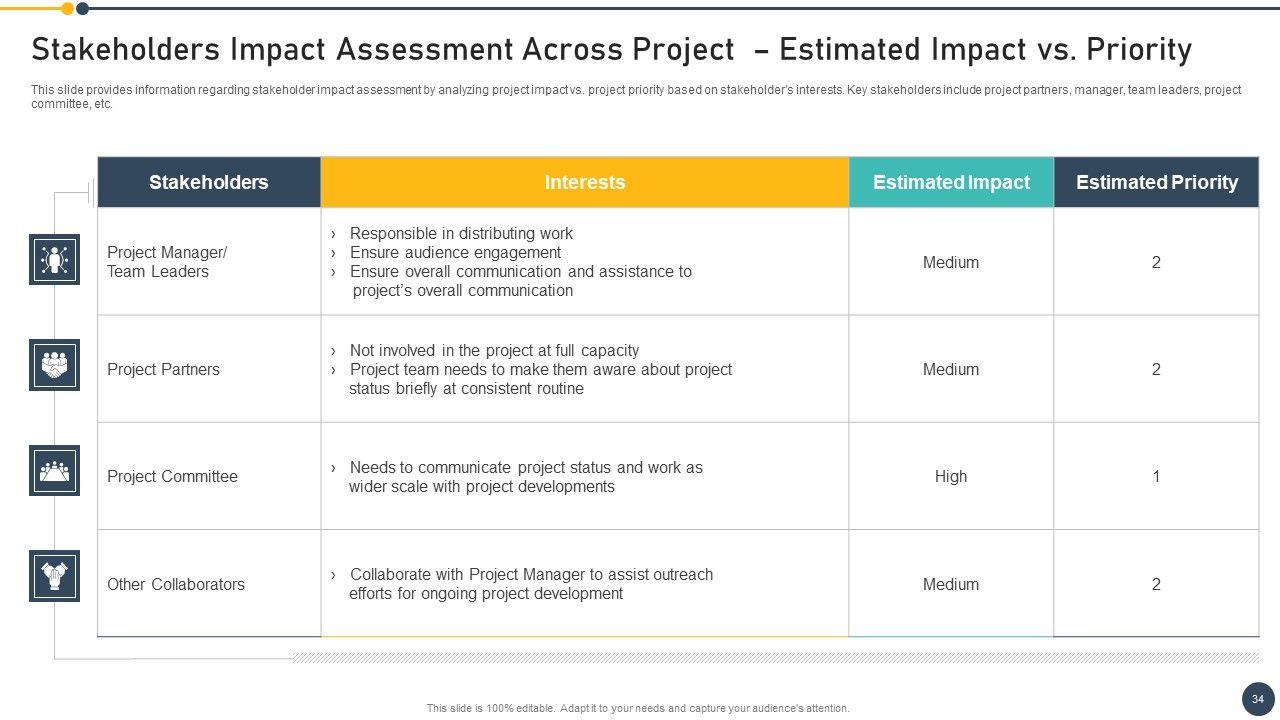 Stakeholders Impact Assessment Across Project – Estimated Impact vs. Priority

This slide provides information regarding stakeholder impact assessment by analyzing project impact vs. project priority based on stakeholder's interests. Key stakeholders include project partners, manager, team leaders, project committee, etc.

| Stakeholders | Interests | Estimated Impact | Estimated Priority |
|---|---|---|---|
| Project Manager/ Team Leaders | › Responsible in distributing work › Ensure audience engagement › Ensure overall communication and assistance to project's overall communication | Medium | 2 |
| Project Partners | › Not involved in the project at full capacity › Project team needs to make them aware about project status briefly at consistent routine | Medium | 2 |
| Project Committee | › Needs to communicate project status and work as wider scale with project developments | High | 1 |
| Other Collaborators | › Collaborate with Project Manager to assist outreach efforts for ongoing project development | Medium | 2 |

This slide is 100% editable. Adapt it to your needs and capture your audience's attention.

34